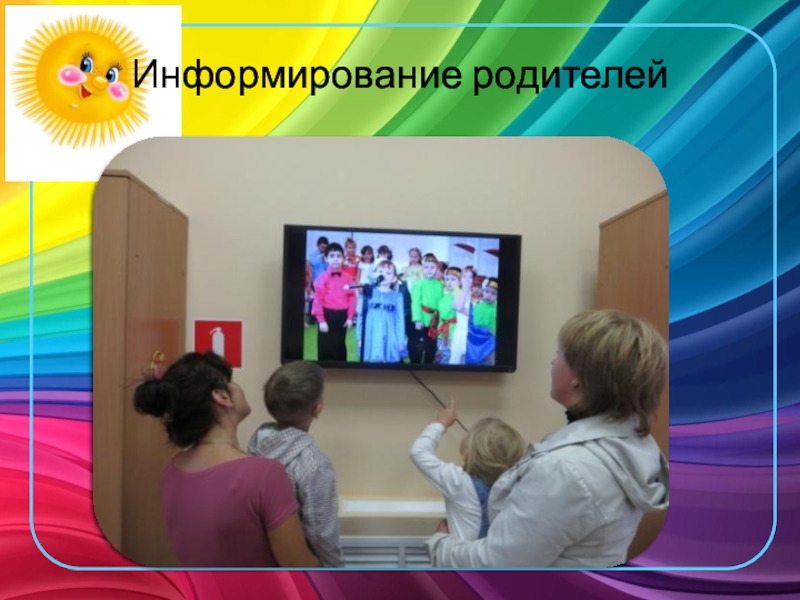 Информирование родителей